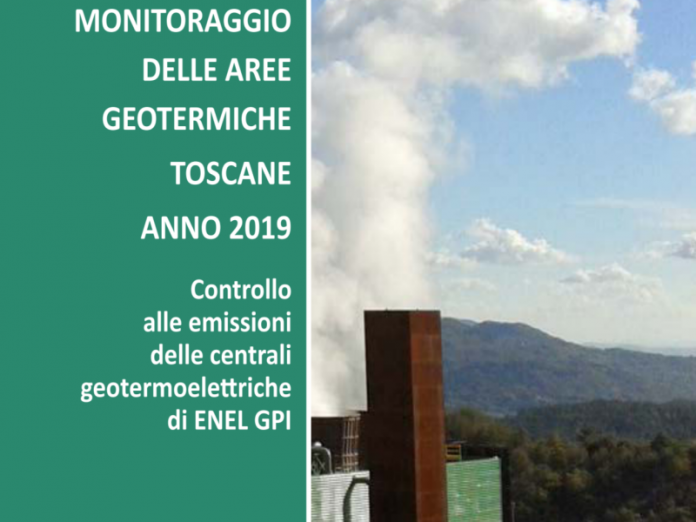 MONITORAGGIO
DELLE AREE
GEOTERMICHE
TOSCANE
ANNO 2019

Controllo alle emissioni delle centrali geotermoelettriche di ENEL GPI